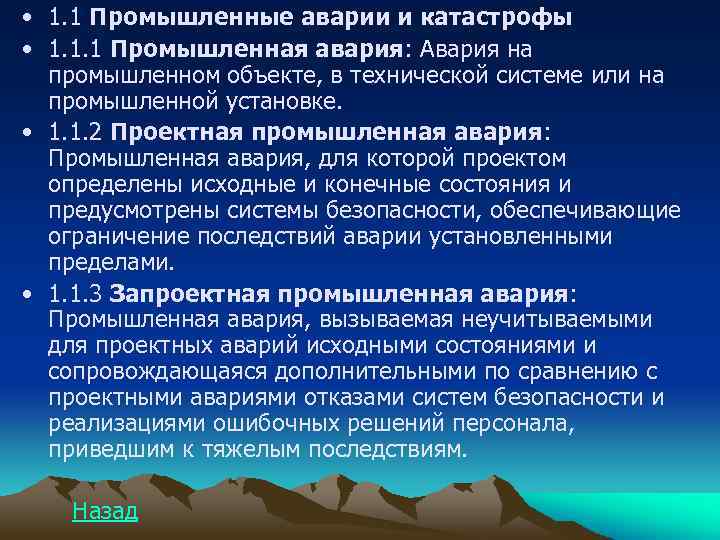 • 1.1 Промышленные аварии и катастрофы

• 1.1.1 Промышленная авария: Авария на промышленном объекте, в технической системе или на промышленной установке.

• 1.1.2 Проектная промышленная авария: Промышленная авария, для которой проектом определены исходные и конечные состояния и предусмотрены системы безопасности, обеспечивающие ограничение последствий аварии установленными пределами.

• 1.1.3 Запроектная промышленная авария: Промышленная авария, вызываемая неучитываемыми для проектных аварий исходными состояниями и сопровождающаяся дополнительными по сравнению с проектными авариями отказами систем безопасности и реализациями ошибочных решений персонала, приведшим к тяжелым последствиям.

Назад